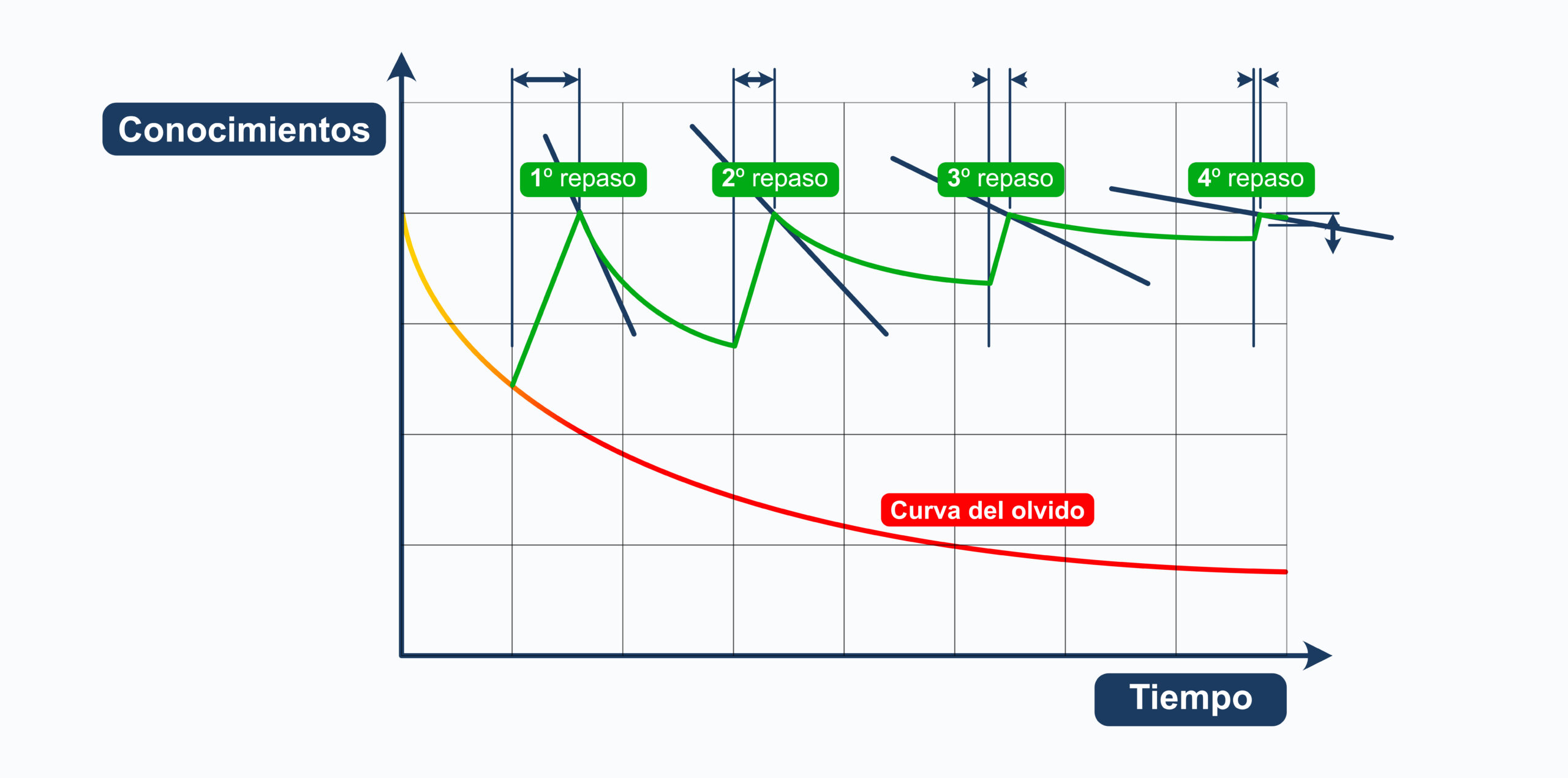 Conocimientos

1º repaso

2º repaso

3º repaso

4º repaso

Curva del olvido

Tiempo